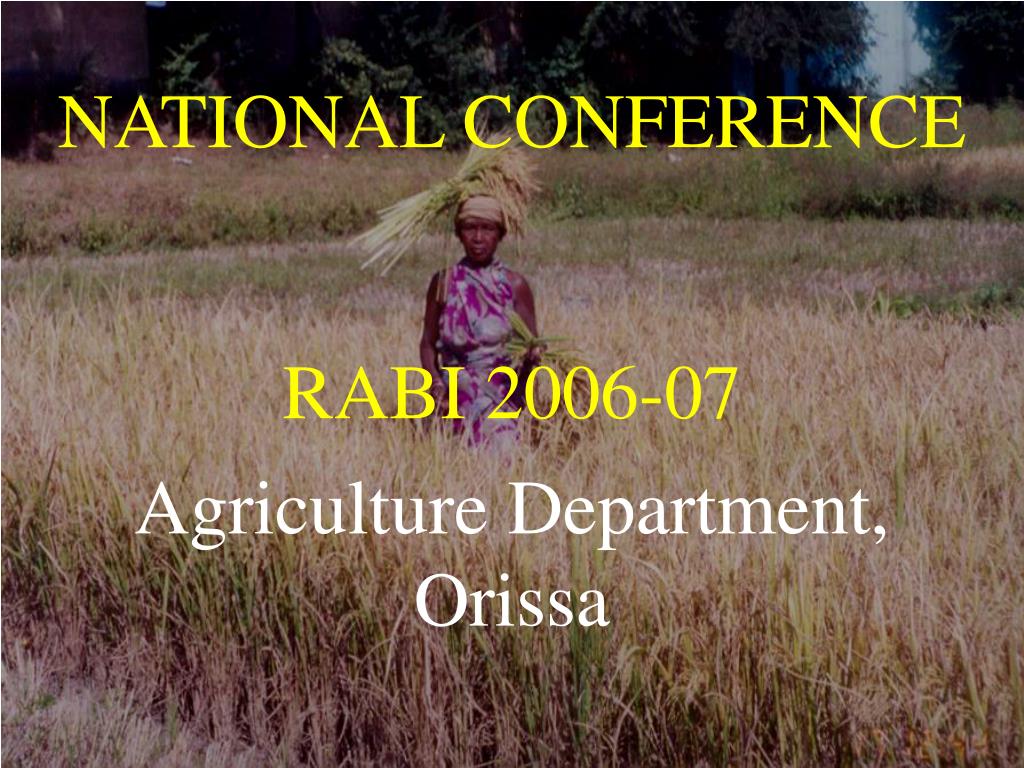 NATIONAL CONFERENCE

RABI 2006-07

Agriculture Department, Orissa